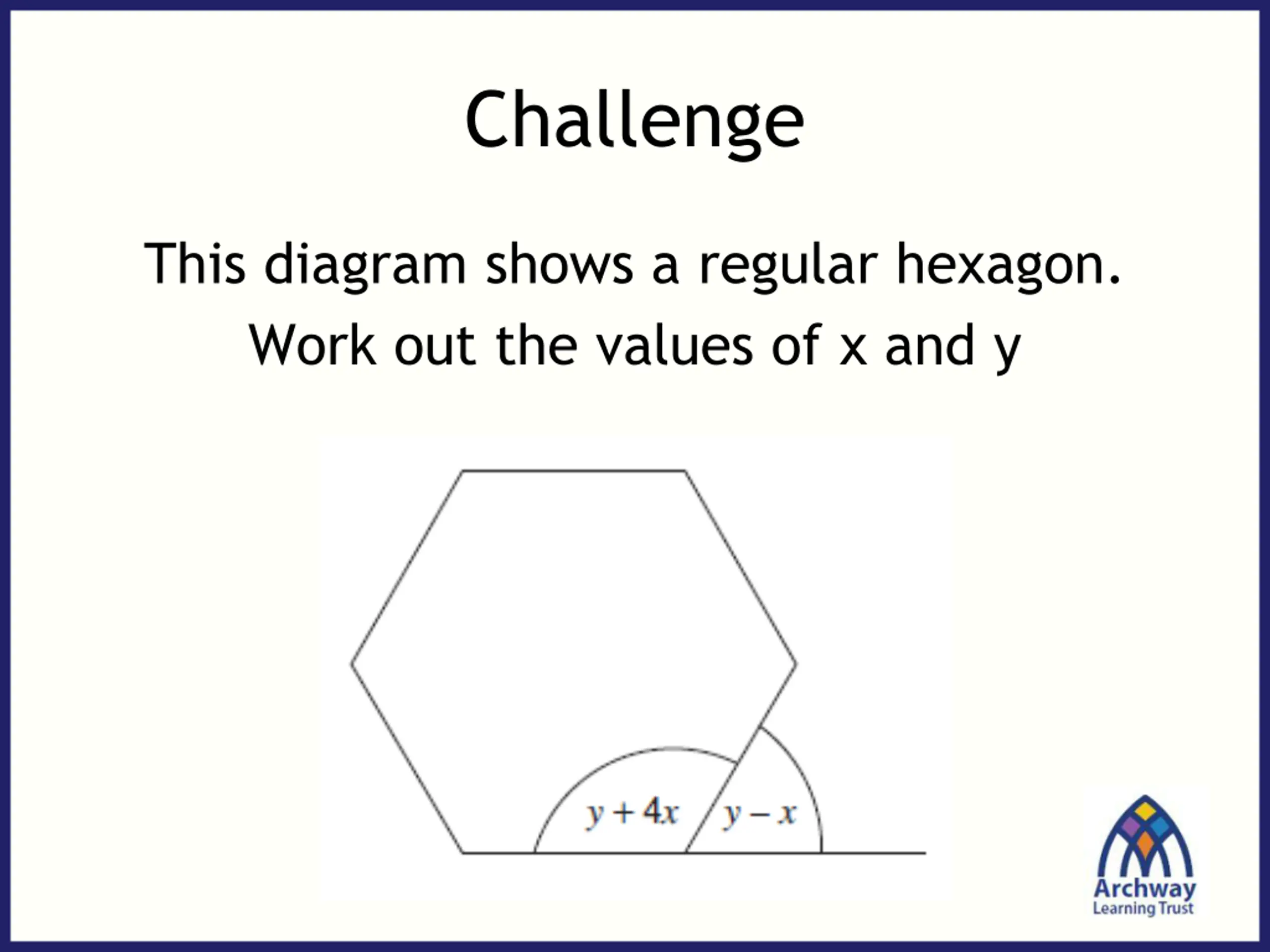 Challenge

This diagram shows a regular hexagon.
Work out the values of x and y

$y + 4x$

$y - x$

Archway
Learning Trust